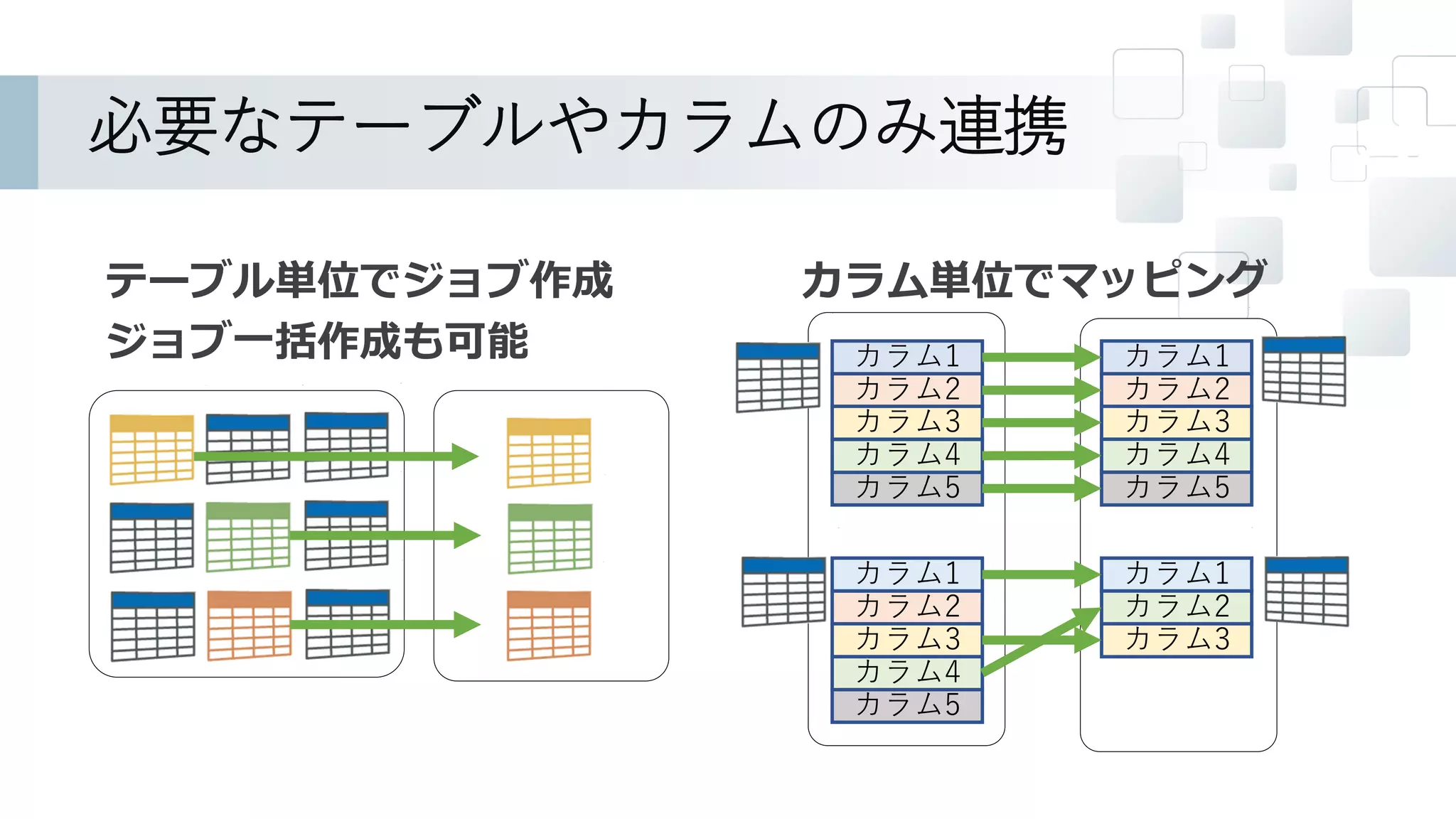 必要なテーブルやカラムのみ連携

テーブル単位でジョブ作成
ジョブ一括作成も可能

カラム単位でマッピング

カラム1
カラム2
カラム3
カラム4
カラム5

カラム1
カラム2
カラム3
カラム4
カラム5

カラム1
カラム2
カラム3
カラム4
カラム5

カラム1
カラム2
カラム3